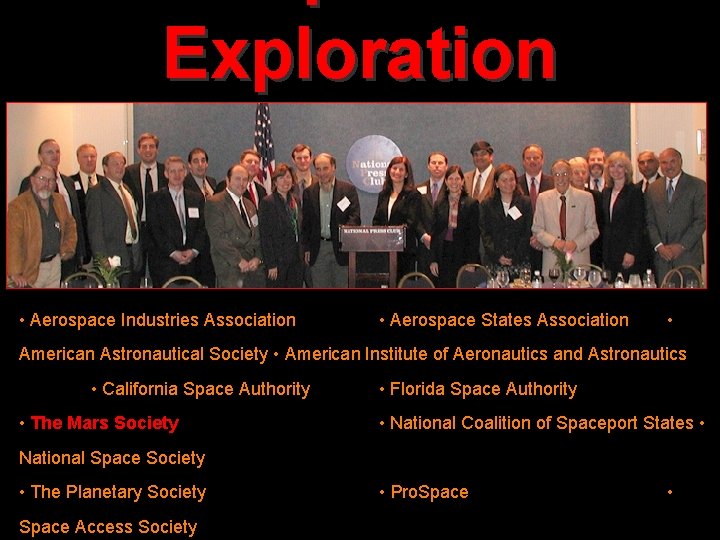 Exploration

National Press Club

NATIONAL PRESS CLUB

• Aerospace Industries Association • Aerospace States Association • American Astronautical Society • American Institute of Aeronautics and Astronautics • California Space Authority • Florida Space Authority • The Mars Society • National Coalition of Spaceport States • National Space Society • The Planetary Society • ProSpace • Space Access Society